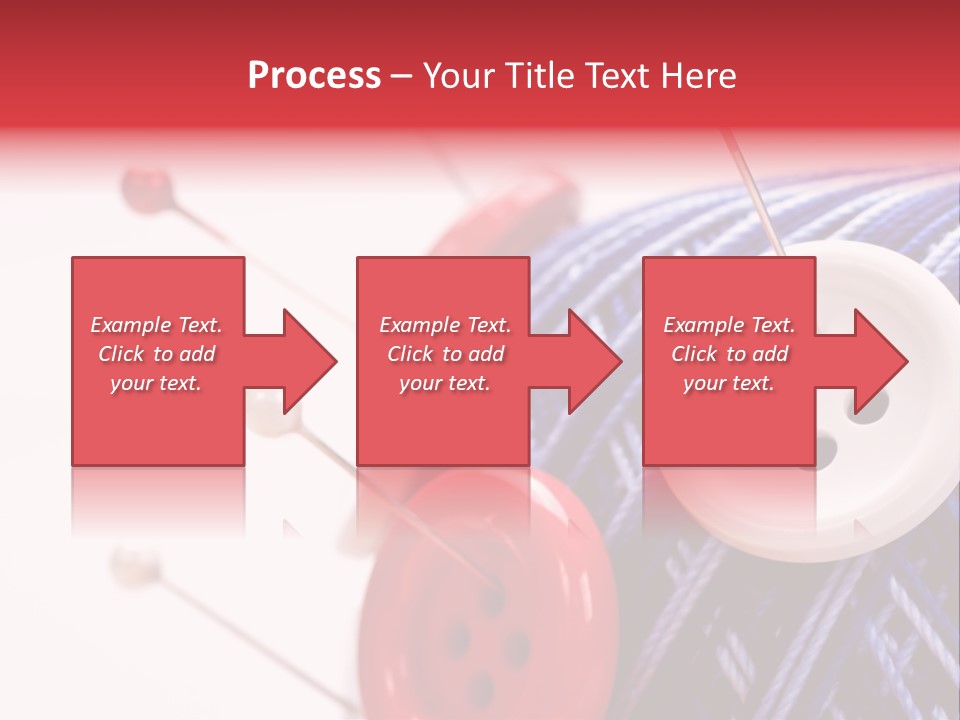 Process – Your Title Text Here

Example Text. Click to add your text.

Example Text. Click to add your text.

Example Text. Click to add your text.